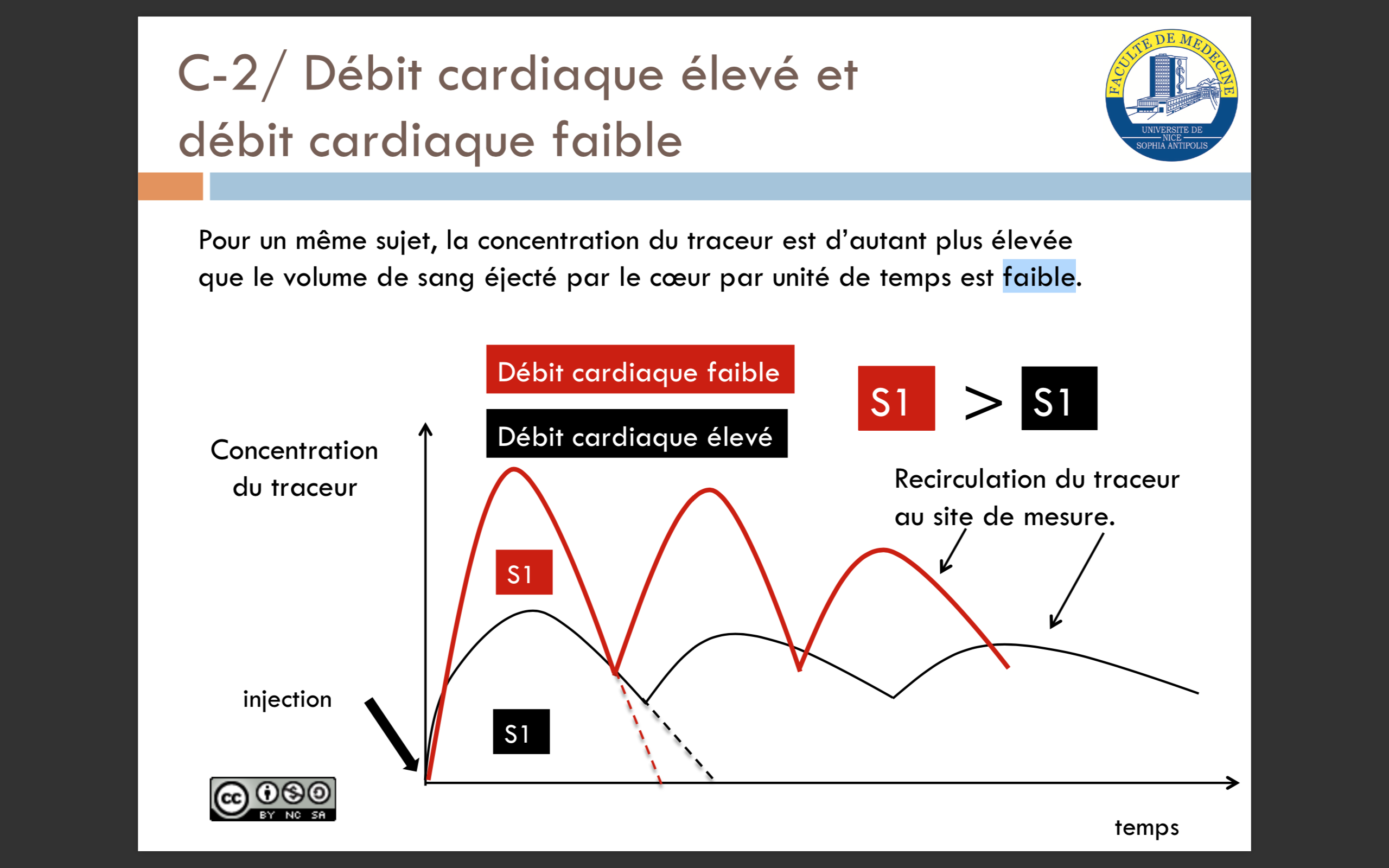 C-2/ Débit cardiaque élevé et débit cardiaque faible

FACULTE DE MEDECINE
UNIVERSITE DE NICE SOPHIA ANTIPOLIS

Pour un même sujet, la concentration du traceur est d'autant plus élevée que le volume de sang éjecté par le cœur par unité de temps est faible.

Débit cardiaque faible

Débit cardiaque élevé

S1 > S1

Concentration du traceur

Recirculation du traceur au site de mesure.

S1

injection

S1

cc BY NC SA

temps